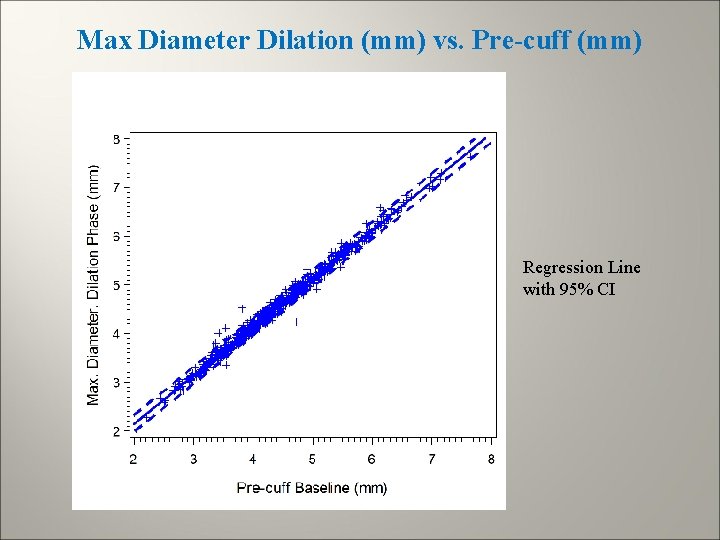 Max Diameter Dilation (mm) vs. Pre-cuff (mm)

Max. Diameter. Dilation Phase (mm)

8
7
6
5
4
3
2

2 3 4 5 6 7 8

Pre-cuff Baseline (mm)

Regression Line with 95% CI